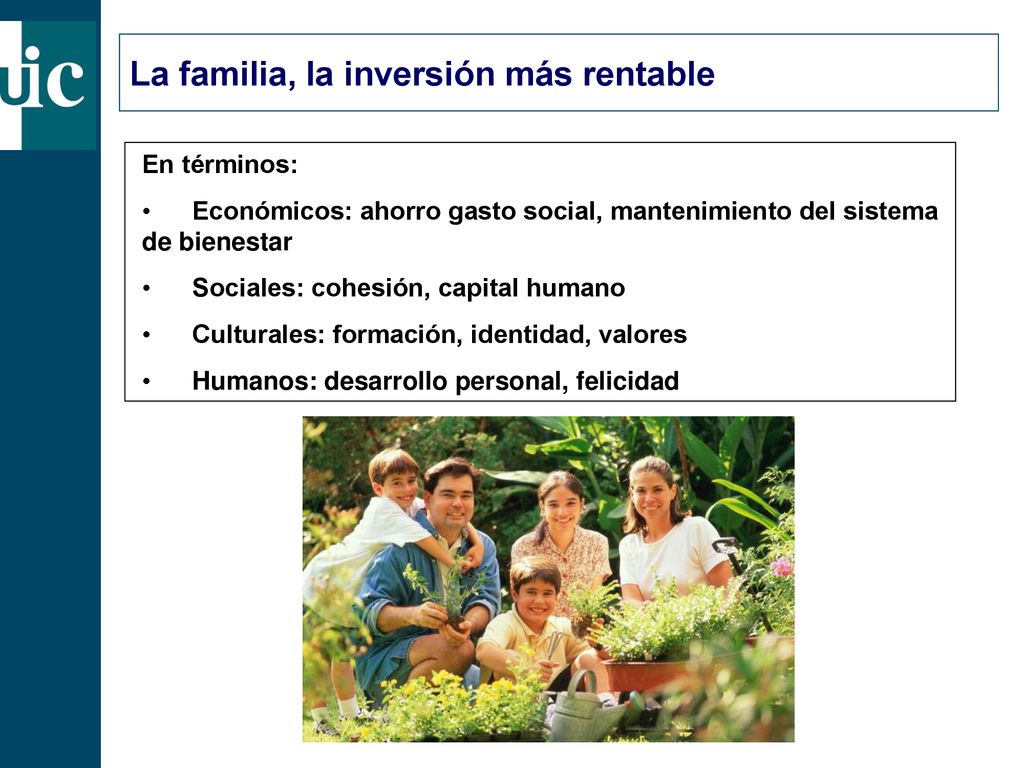 uic

La familia, la inversión más rentable

En términos:

• Económicos: ahorro gasto social, mantenimiento del sistema de bienestar

• Sociales: cohesión, capital humano

• Culturales: formación, identidad, valores

• Humanos: desarrollo personal, felicidad